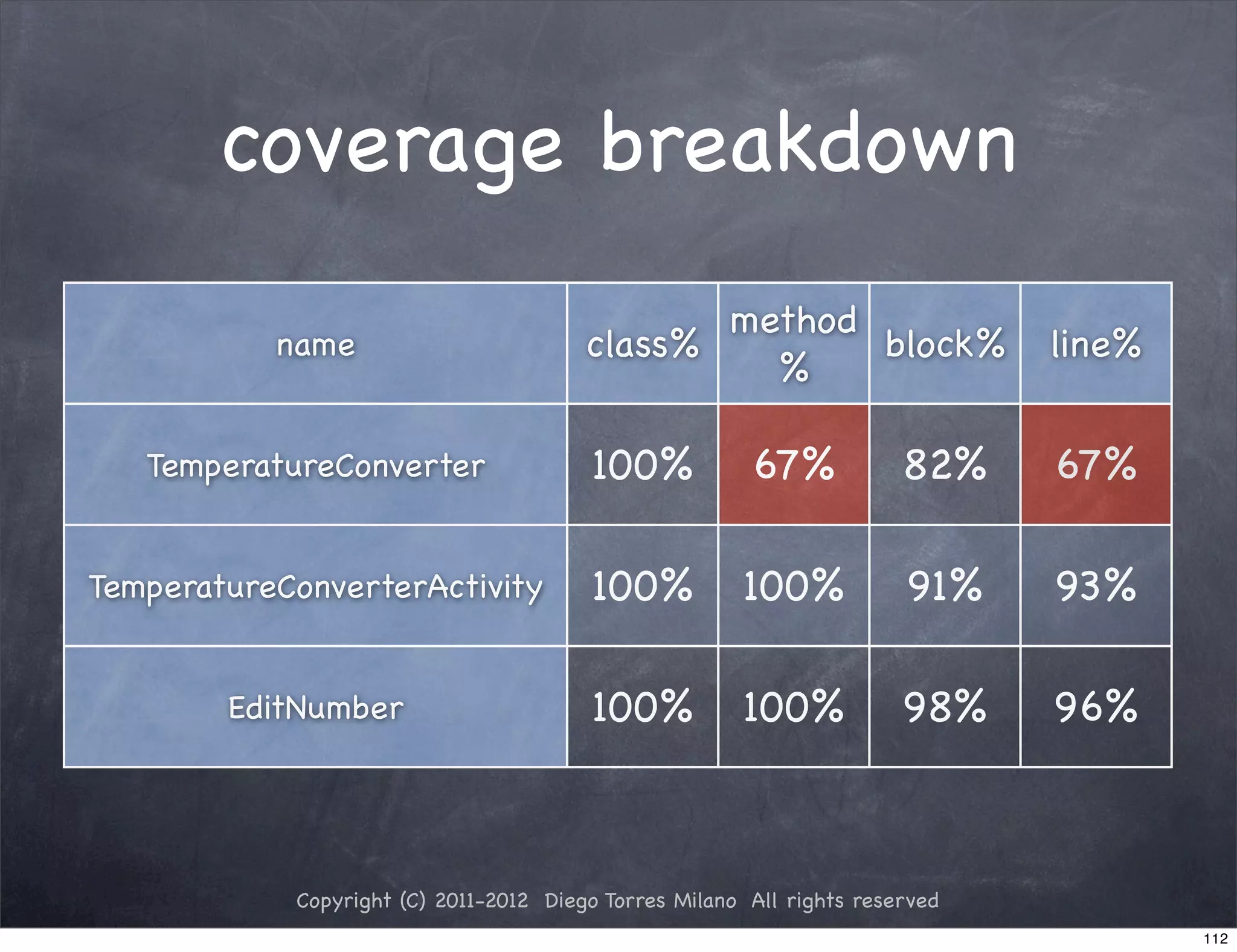 coverage breakdown

| name | class% | method % | block% | line% |
|---|---|---|---|---|
| TemperatureConverter | 100% | 67% | 82% | 67% |
| TemperatureConverterActivity | 100% | 100% | 91% | 93% |
| EditNumber | 100% | 100% | 98% | 96% |

Copyright (C) 2011-2012 Diego Torres Milano All rights reserved

112